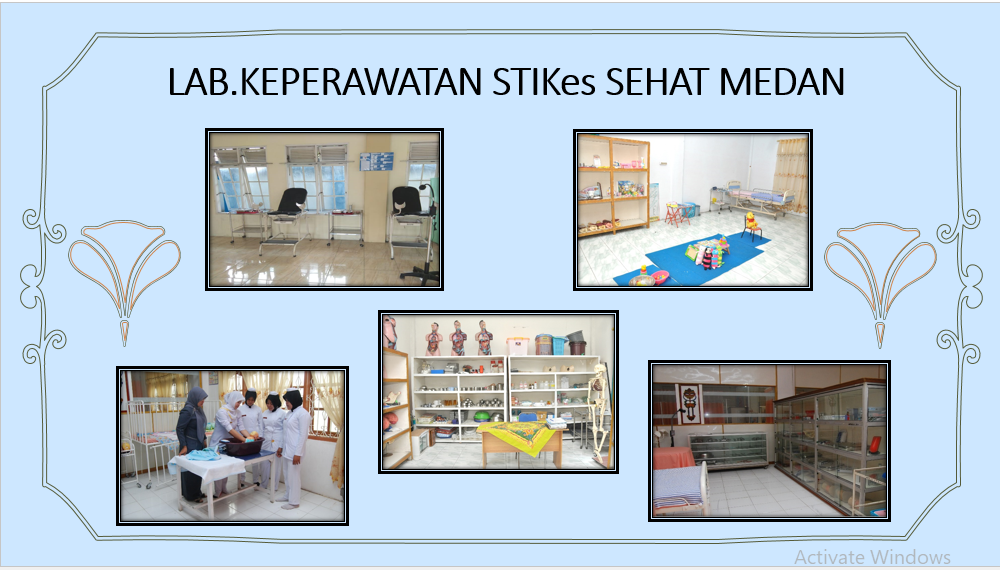 LAB.KEPERAWATAN STIKes SEHAT MEDAN

Activate Windows